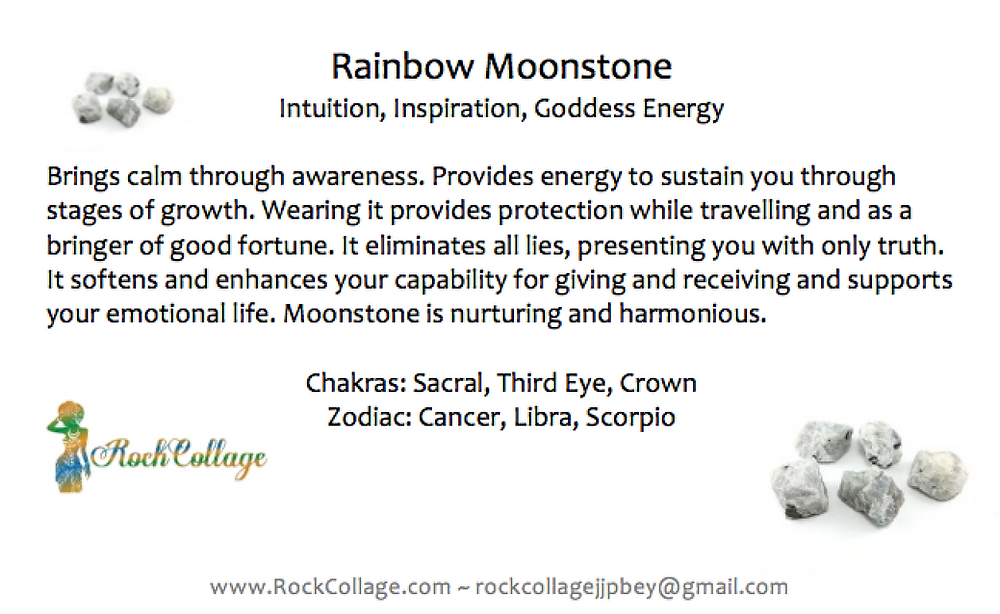 Rainbow Moonstone
Intuition, Inspiration, Goddess Energy

Brings calm through awareness. Provides energy to sustain you through stages of growth. Wearing it provides protection while travelling and as a bringer of good fortune. It eliminates all lies, presenting you with only truth. It softens and enhances your capability for giving and receiving and supports your emotional life. Moonstone is nurturing and harmonious.

Chakras: Sacral, Third Eye, Crown
Zodiac: Cancer, Libra, Scorpio

RockCollage

www.RockCollage.com ~ rockcollagejjpbey@gmail.com